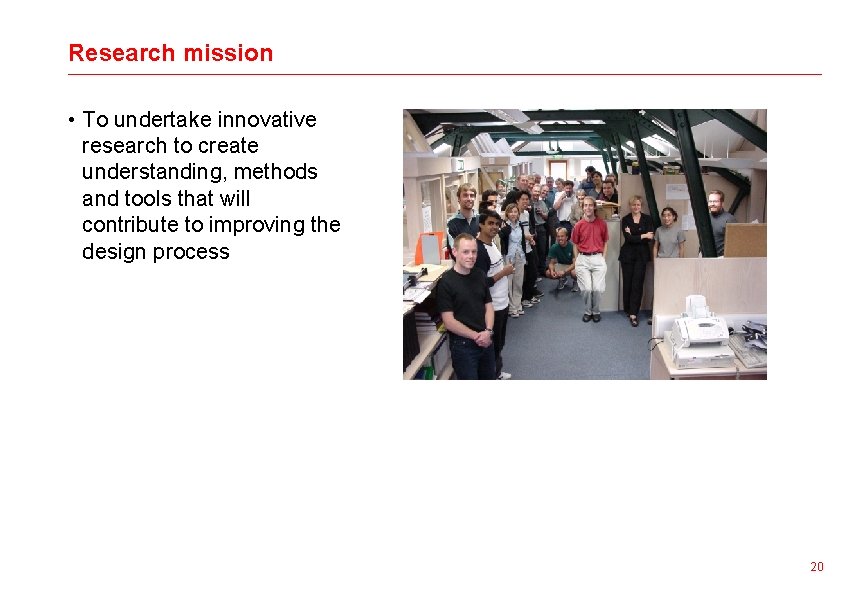 Research mission

• To undertake innovative research to create understanding, methods and tools that will contribute to improving the design process

20